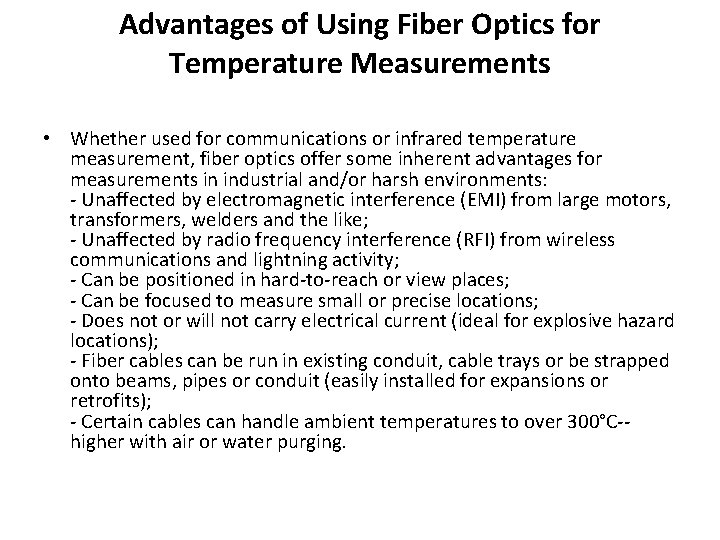 Advantages of Using Fiber Optics for Temperature Measurements

• Whether used for communications or infrared temperature measurement, fiber optics offer some inherent advantages for measurements in industrial and/or harsh environments:
- Unaffected by electromagnetic interference (EMI) from large motors, transformers, welders and the like;
- Unaffected by radio frequency interference (RFI) from wireless communications and lightning activity;
- Can be positioned in hard-to-reach or view places;
- Can be focused to measure small or precise locations;
- Does not or will not carry electrical current (ideal for explosive hazard locations);
- Fiber cables can be run in existing conduit, cable trays or be strapped onto beams, pipes or conduit (easily installed for expansions or retrofits);
- Certain cables can handle ambient temperatures to over 300°C-- higher with air or water purging.